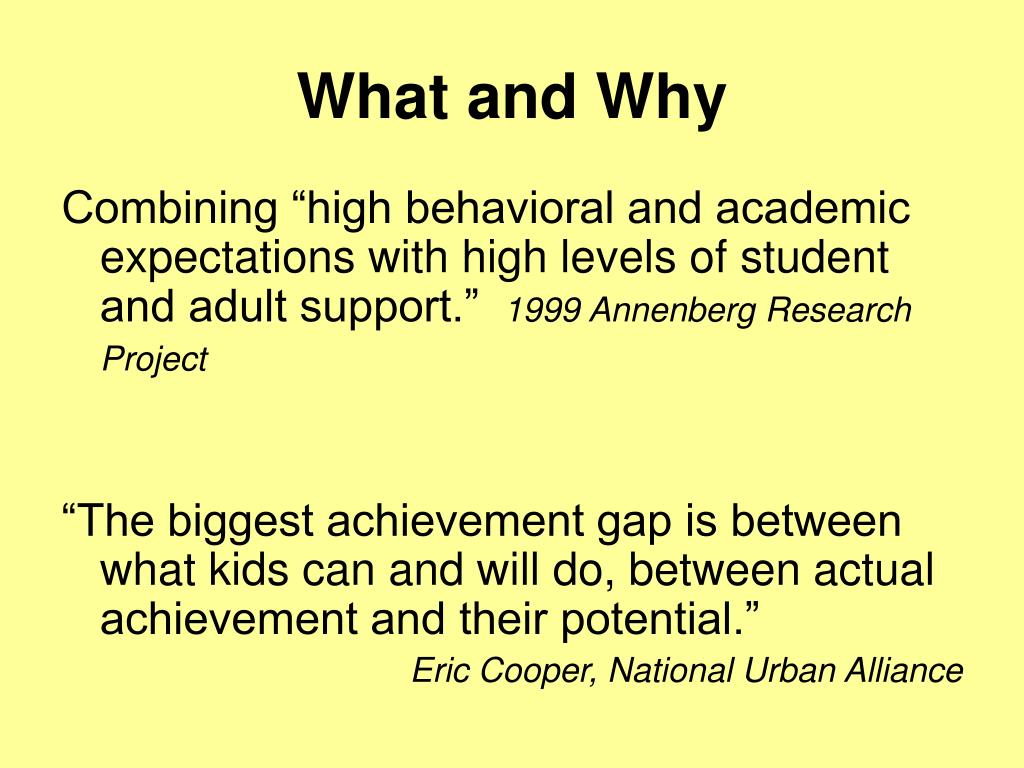 What and Why

Combining “high behavioral and academic expectations with high levels of student and adult support.” 1999 Annenberg Research Project

“The biggest achievement gap is between what kids can and will do, between actual achievement and their potential.”

Eric Cooper, National Urban Alliance